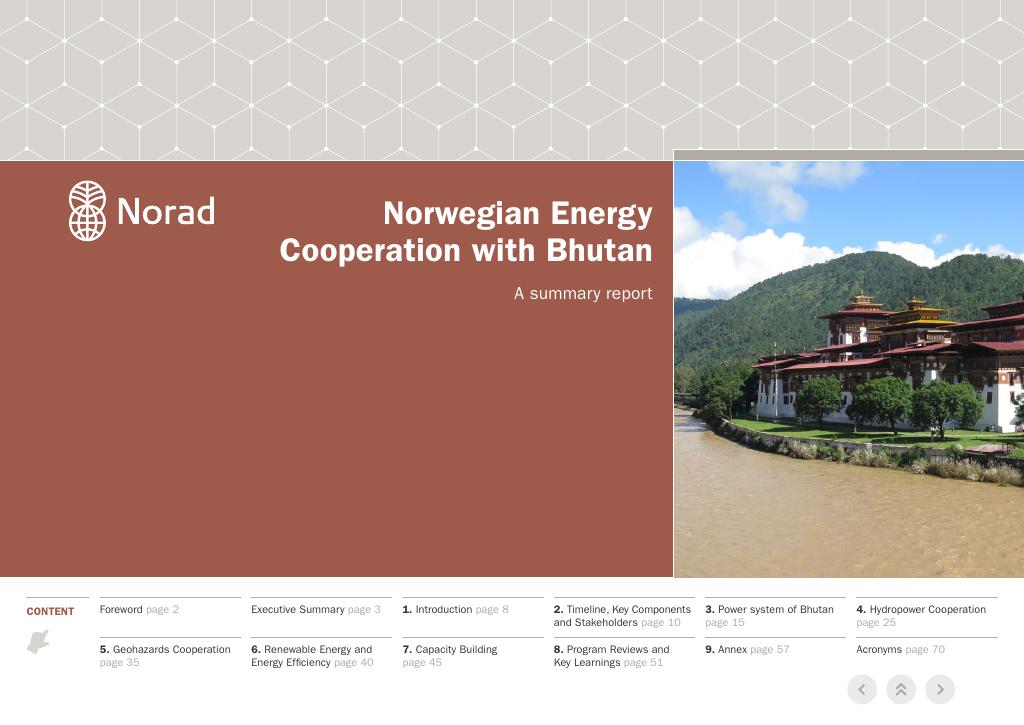 Norad

Norwegian Energy Cooperation with Bhutan

A summary report

CONTENT

Foreword page 2

Executive Summary page 3

1. Introduction page 8

2. Timeline, Key Components and Stakeholders page 10

3. Power system of Bhutan page 15

4. Hydropower Cooperation page 25

5. Geohazards Cooperation page 35

6. Renewable Energy and Energy Efficiency page 40

7. Capacity Building page 45

8. Program Reviews and Key Learnings page 51

9. Annex page 57

Acronyms page 70